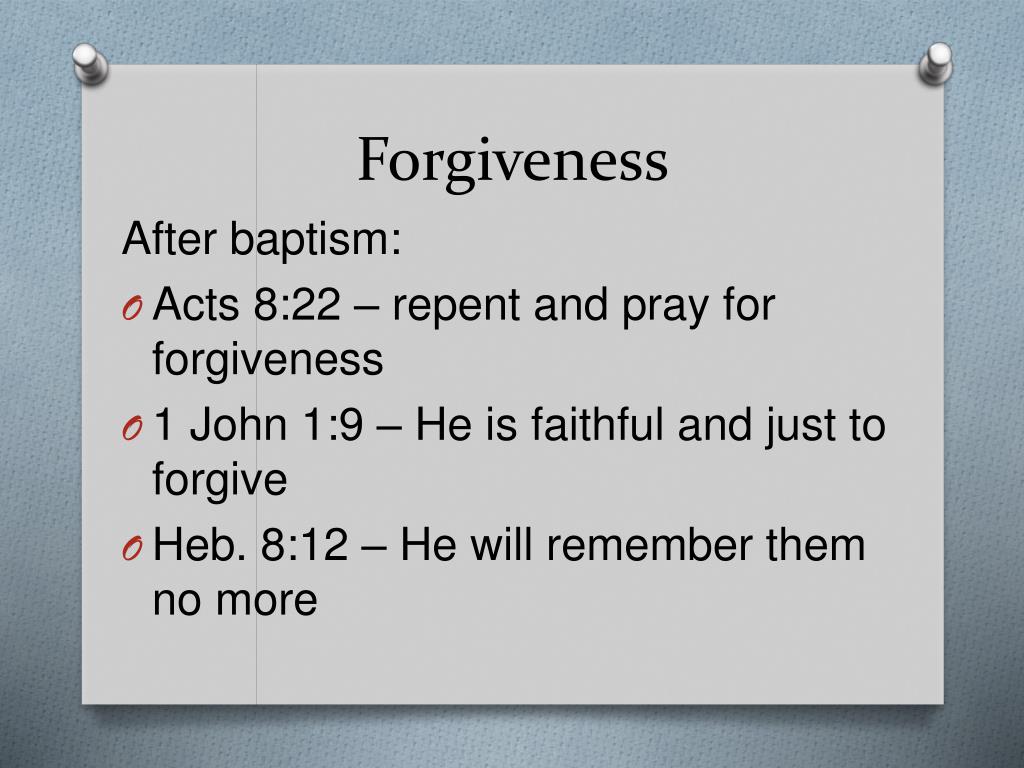 Forgiveness

After baptism:

O Acts 8:22 – repent and pray for forgiveness

O 1 John 1:9 – He is faithful and just to forgive

O Heb. 8:12 – He will remember them no more